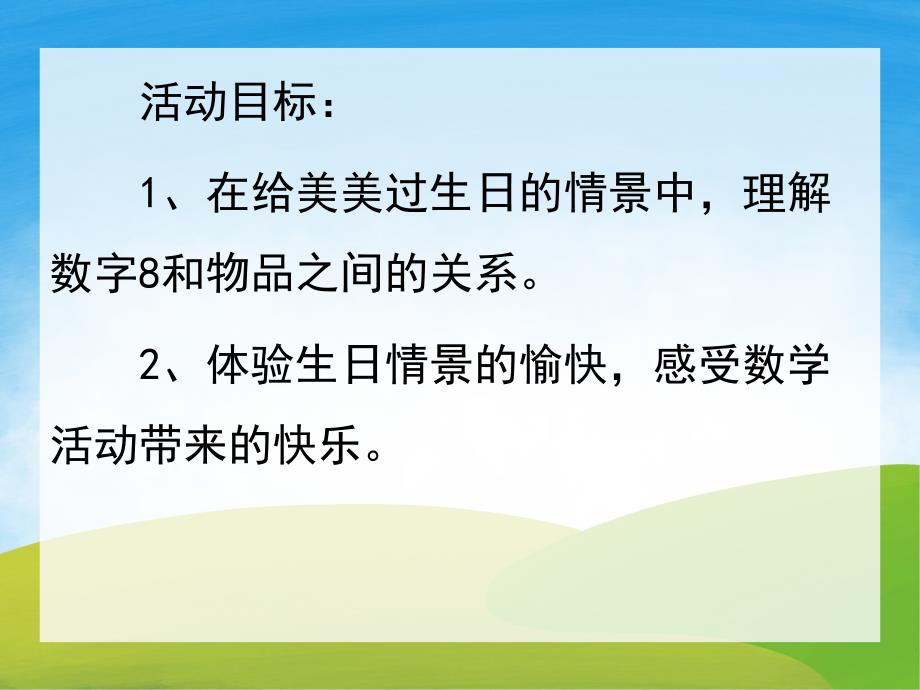 活动目标：

1、在给美美过生日的情景中，理解数字8和物品之间的关系。

2、体验生日情景的愉快，感受数学活动带来的快乐。